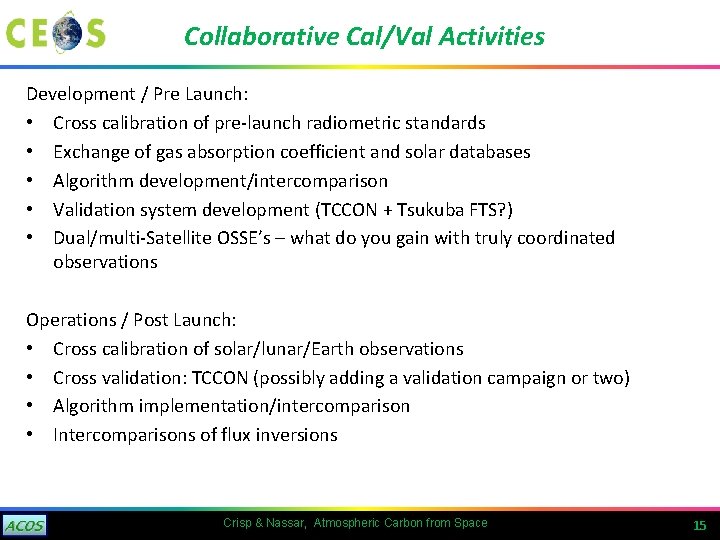 CEOS

Collaborative Cal/Val Activities

Development / Pre Launch:
• Cross calibration of pre-launch radiometric standards
• Exchange of gas absorption coefficient and solar databases
• Algorithm development/intercomparison
• Validation system development (TCCON + Tsukuba FTS?)
• Dual/multi-Satellite OSSE's – what do you gain with truly coordinated observations

Operations / Post Launch:
• Cross calibration of solar/lunar/Earth observations
• Cross validation: TCCON (possibly adding a validation campaign or two)
• Algorithm implementation/intercomparison
• Intercomparisons of flux inversions

ACOS

Crisp & Nassar, Atmospheric Carbon from Space

15